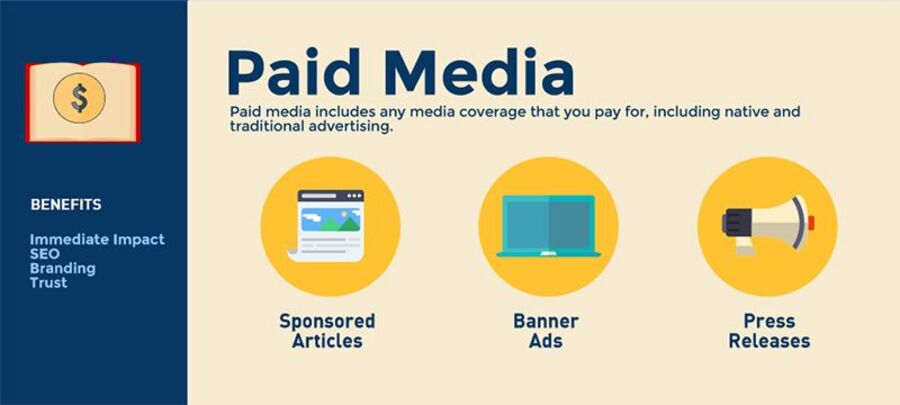 $

BENEFITS

Immediate Impact
SEO
Branding
Trust

Paid Media

Paid media includes any media coverage that you pay for, including native and traditional advertising.

Sponsored Articles

Banner Ads

Press Releases